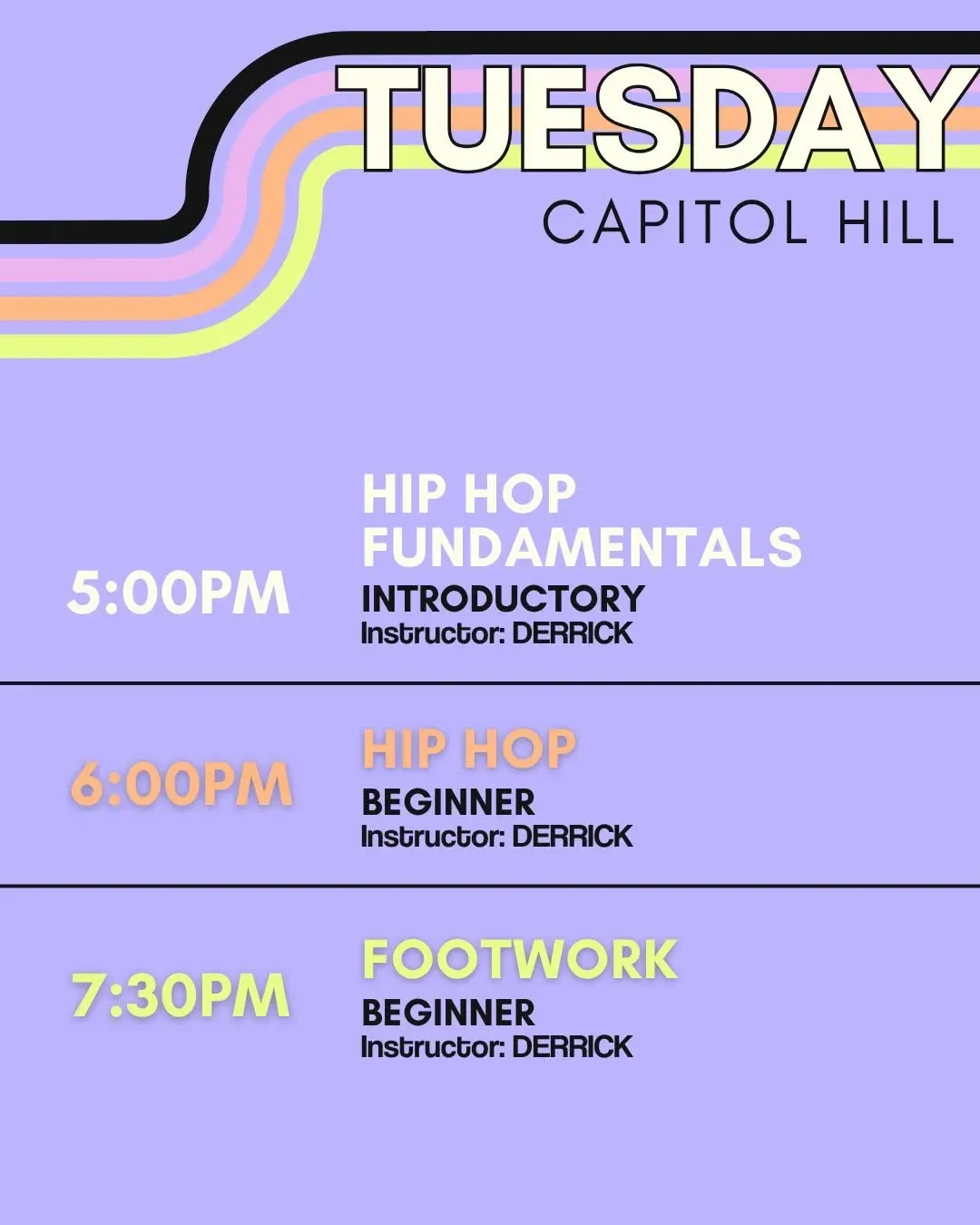 TUESDAY
CAPITOL HILL

5:00PM
HIP HOP FUNDAMENTALS
INTRODUCTORY
Instructor: DERRICK

6:00PM
HIP HOP
BEGINNER
Instructor: DERRICK

7:30PM
FOOTWORK
BEGINNER
Instructor: DERRICK